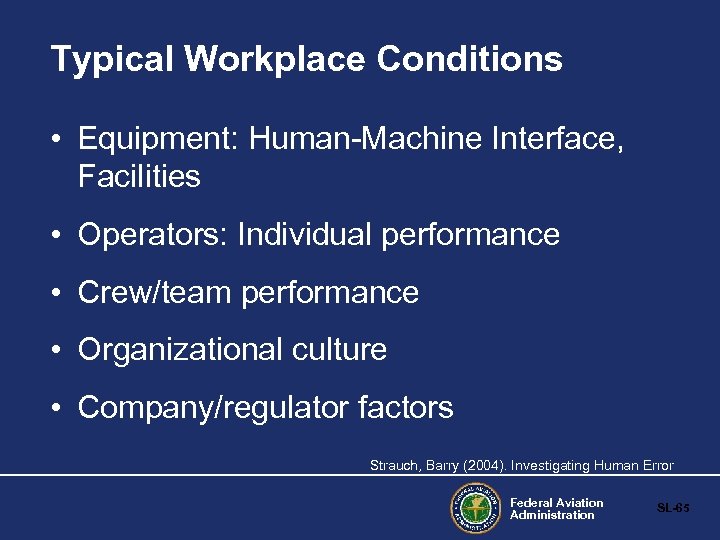 Typical Workplace Conditions

• Equipment: Human-Machine Interface, Facilities

• Operators: Individual performance

• Crew/team performance

• Organizational culture

• Company/regulator factors

Strauch, Barry (2004). Investigating Human Error

FEDERAL AVIATION ADMINISTRATION

Federal Aviation Administration

SL-65